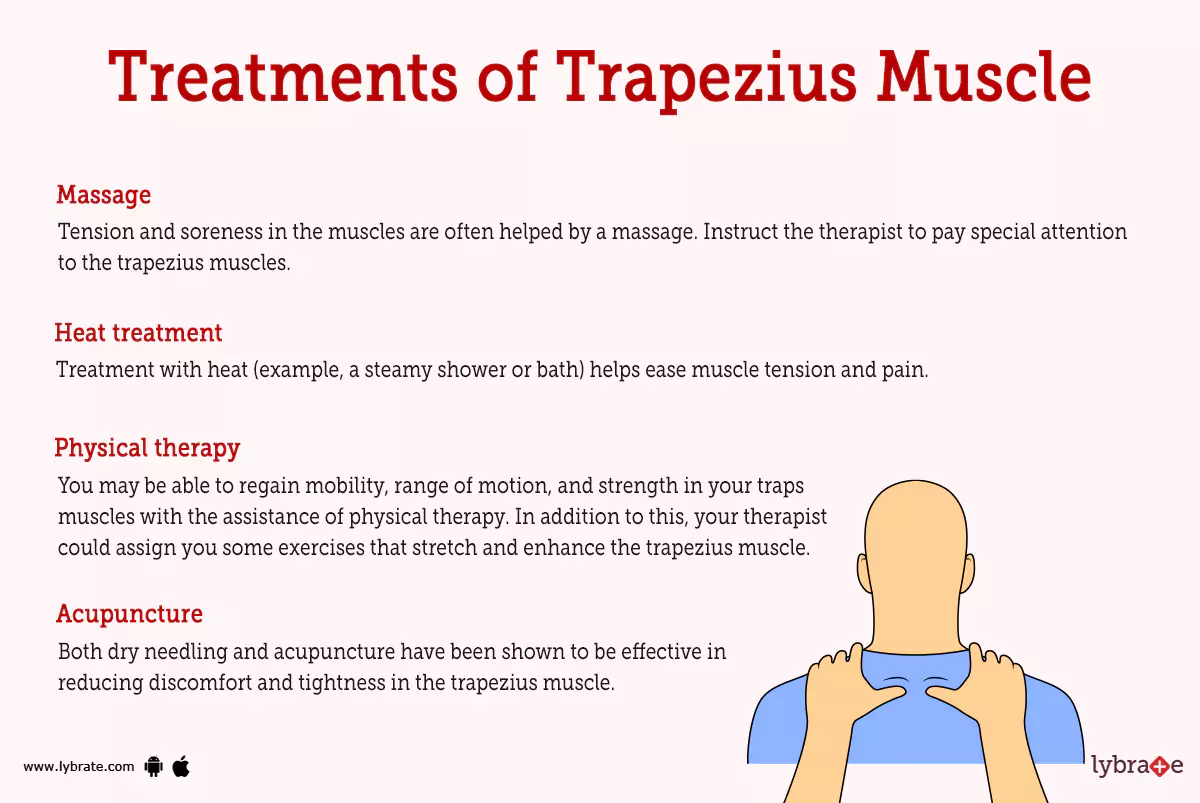 Treatments of Trapezius Muscle

Massage
Tension and soreness in the muscles are often helped by a massage. Instruct the therapist to pay special attention to the trapezius muscles.

Heat treatment
Treatment with heat (example, a steamy shower or bath) helps ease muscle tension and pain.

Physical therapy
You may be able to regain mobility, range of motion, and strength in your traps muscles with the assistance of physical therapy. In addition to this, your therapist could assign you some exercises that stretch and enhance the trapezius muscle.

Acupuncture
Both dry needling and acupuncture have been shown to be effective in reducing discomfort and tightness in the trapezius muscle.

www.lybrate.com

lybrate